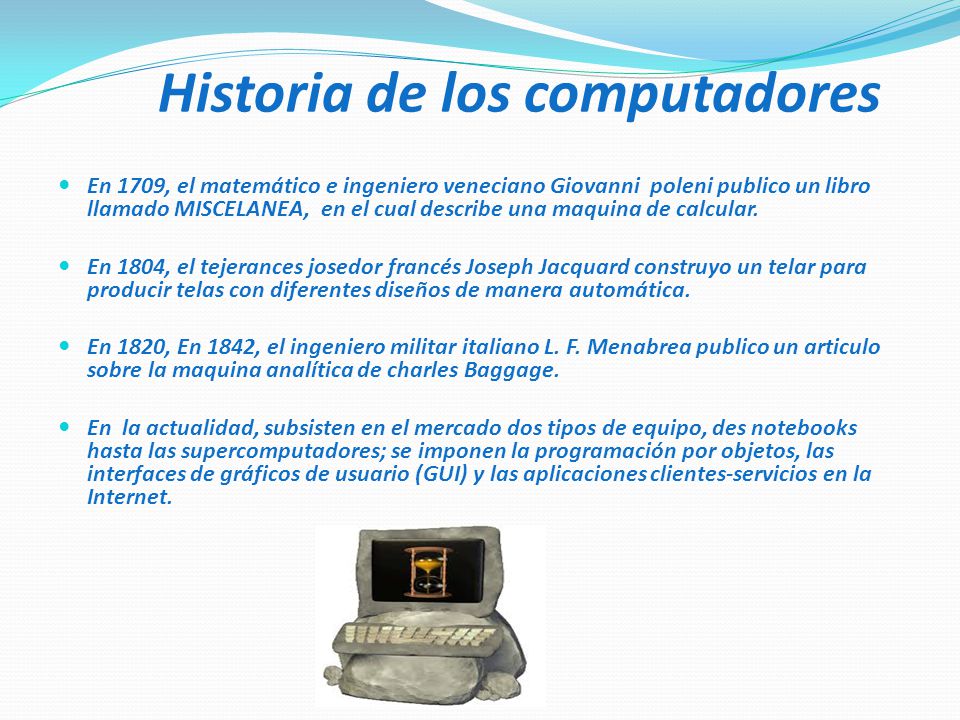 Historia de los computadores

En 1709, el matemático e ingeniero veneciano Giovanni poleni publico un libro llamado MISCELANEA, en el cual describe una maquina de calcular.

En 1804, el tejerances josedor francés Joseph Jacquard construyo un telar para producir telas con diferentes diseños de manera automática.

En 1820, En 1842, el ingeniero militar italiano L. F. Menabrea publico un articulo sobre la maquina analítica de charles Baggage.

En la actualidad, subsisten en el mercado dos tipos de equipo, des notebooks hasta las supercomputadores; se imponen la programación por objetos, las interfaces de gráficos de usuario (GUI) y las aplicaciones clientes-servicios en la Internet.